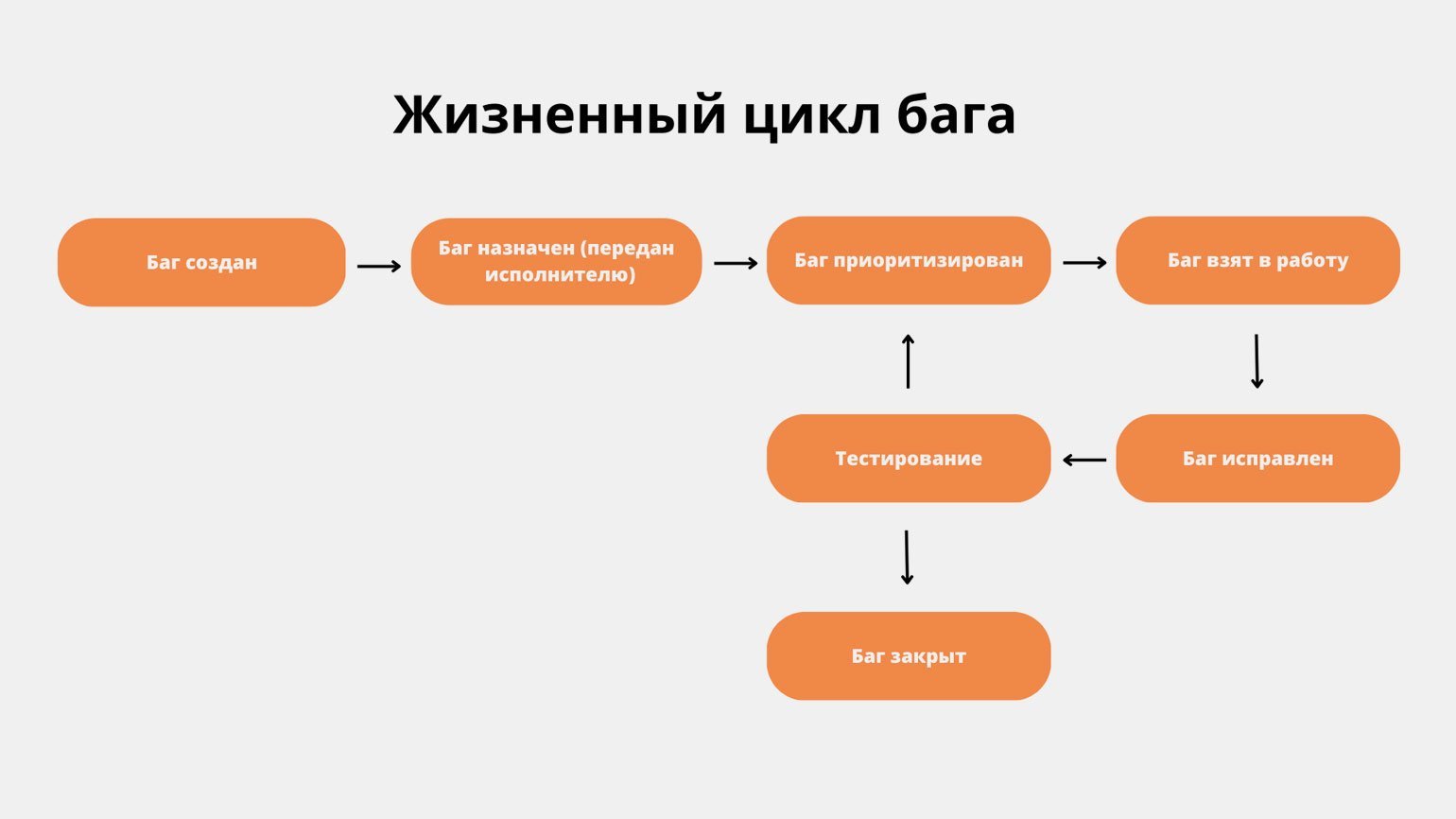 Жизненный цикл бага

Баг создан

Баг назначен (передан исполнителю)

Баг приоритизирован

Баг взят в работу

Баг исправлен

Тестирование

Баг закрыт